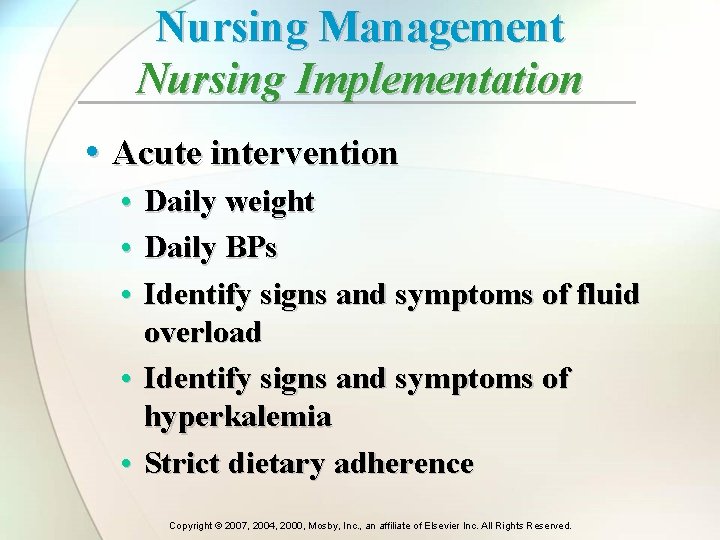 Nursing Management
Nursing Implementation

• Acute intervention
• Daily weight
• Daily BPs
• Identify signs and symptoms of fluid overload
• Identify signs and symptoms of hyperkalemia
• Strict dietary adherence

Copyright © 2007, 2004, 2000, Mosby, Inc., an affiliate of Elsevier Inc. All Rights Reserved.